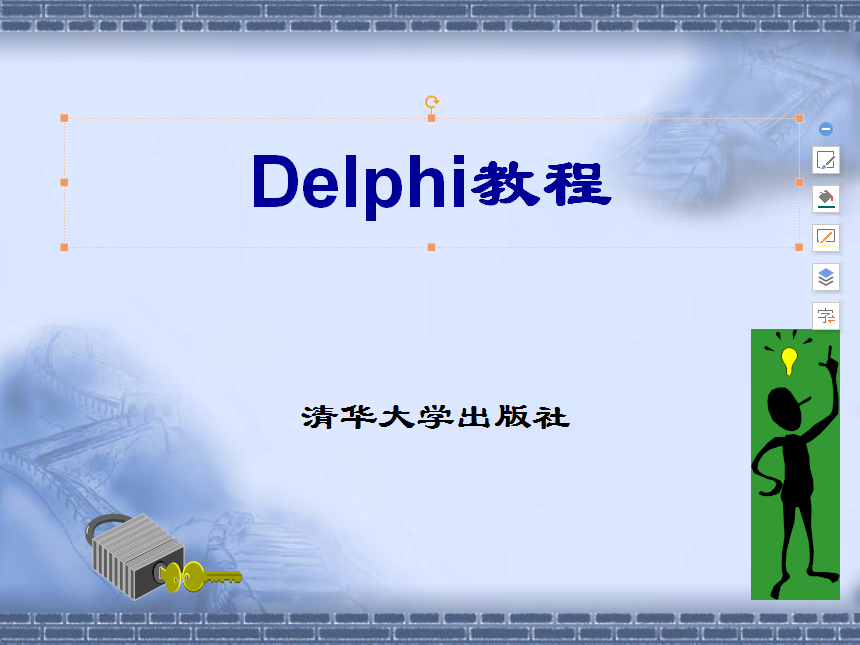 Delphi教程

清华大学出版社

字